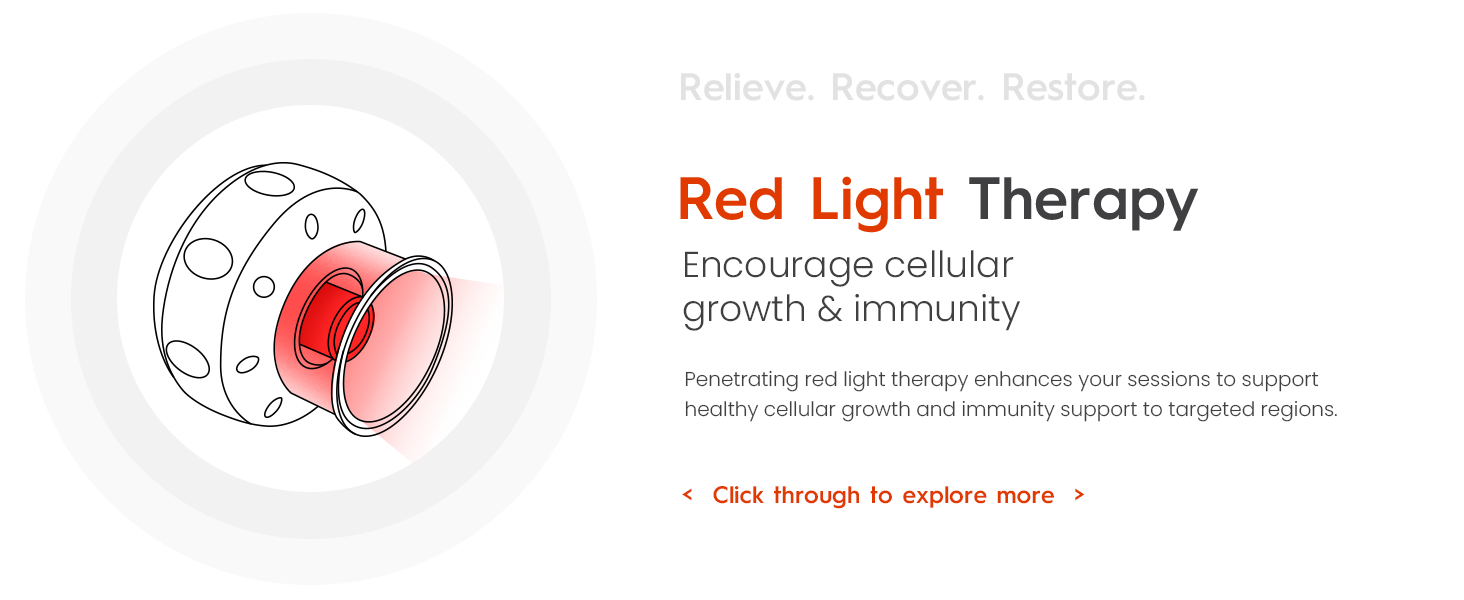 Relieve. Recover. Restore.

Red Light Therapy

Encourage cellular growth & immunity

Penetrating red light therapy enhances your sessions to support healthy cellular growth and immunity support to targeted regions.

< Click through to explore more >